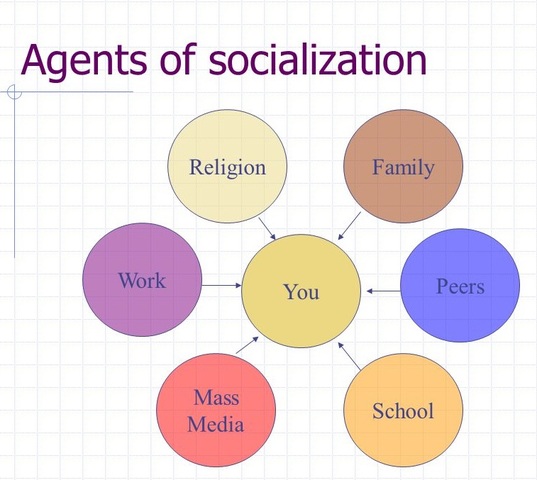 Agents of socialization

Religion

Family

Work

You

Peers

Mass Media

School